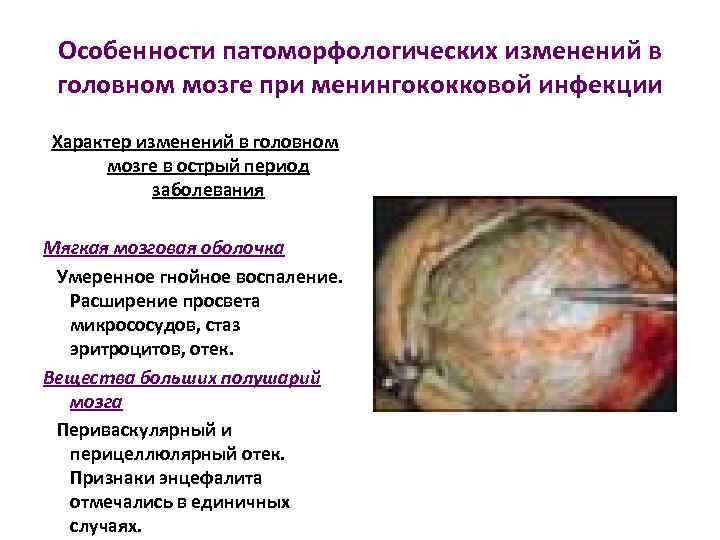 Особенности патоморфологических изменений в головном мозге при менингококковой инфекции

Характер изменений в головном мозге в острый период заболевания

Мягкая мозговая оболочка

Умеренное гнойное воспаление. Расширение просвета микрососудов, стаз эритроцитов, отек.

Вещества больших полушарий мозга

Периваскулярный и перицеллюлярный отек. Признаки энцефалита отмечались в единичных случаях.